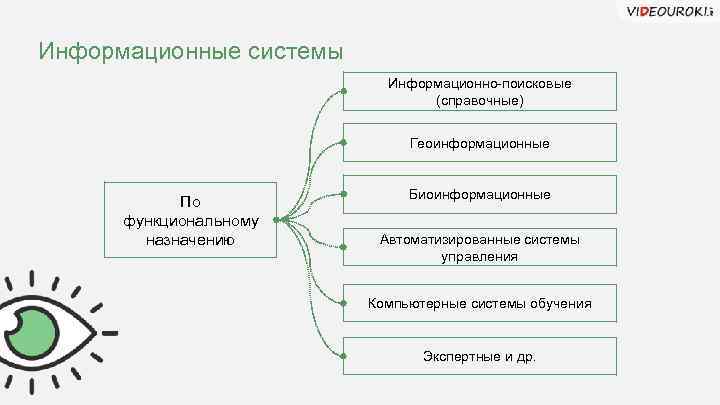 VIDEOUROKI.

Информационные системы

По функциональному назначению

Информационно-поисковые (справочные)

Геоинформационные

Биоинформационные

Автоматизированные системы управления

Компьютерные системы обучения

Экспертные и др.